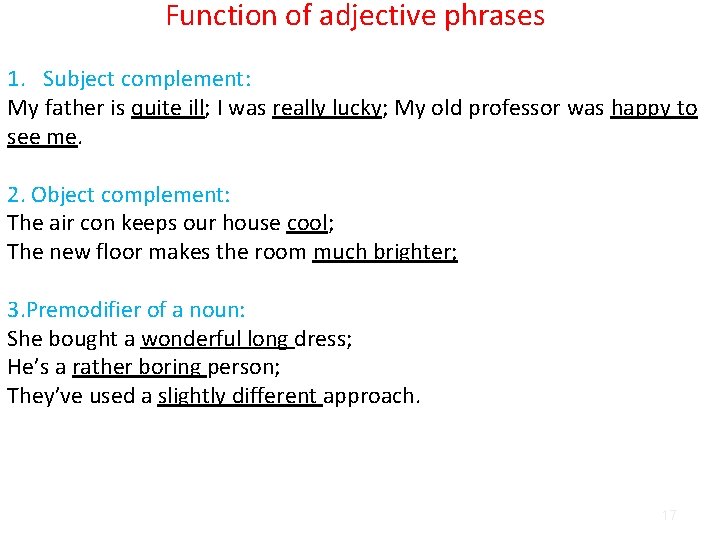 Function of adjective phrases

1. Subject complement:
My father is quite ill; I was really lucky; My old professor was happy to see me.

2. Object complement:
The air con keeps our house cool;
The new floor makes the room much brighter;

3.Premodifier of a noun:
She bought a wonderful long dress;
He's a rather boring person;
They've used a slightly different approach.

17